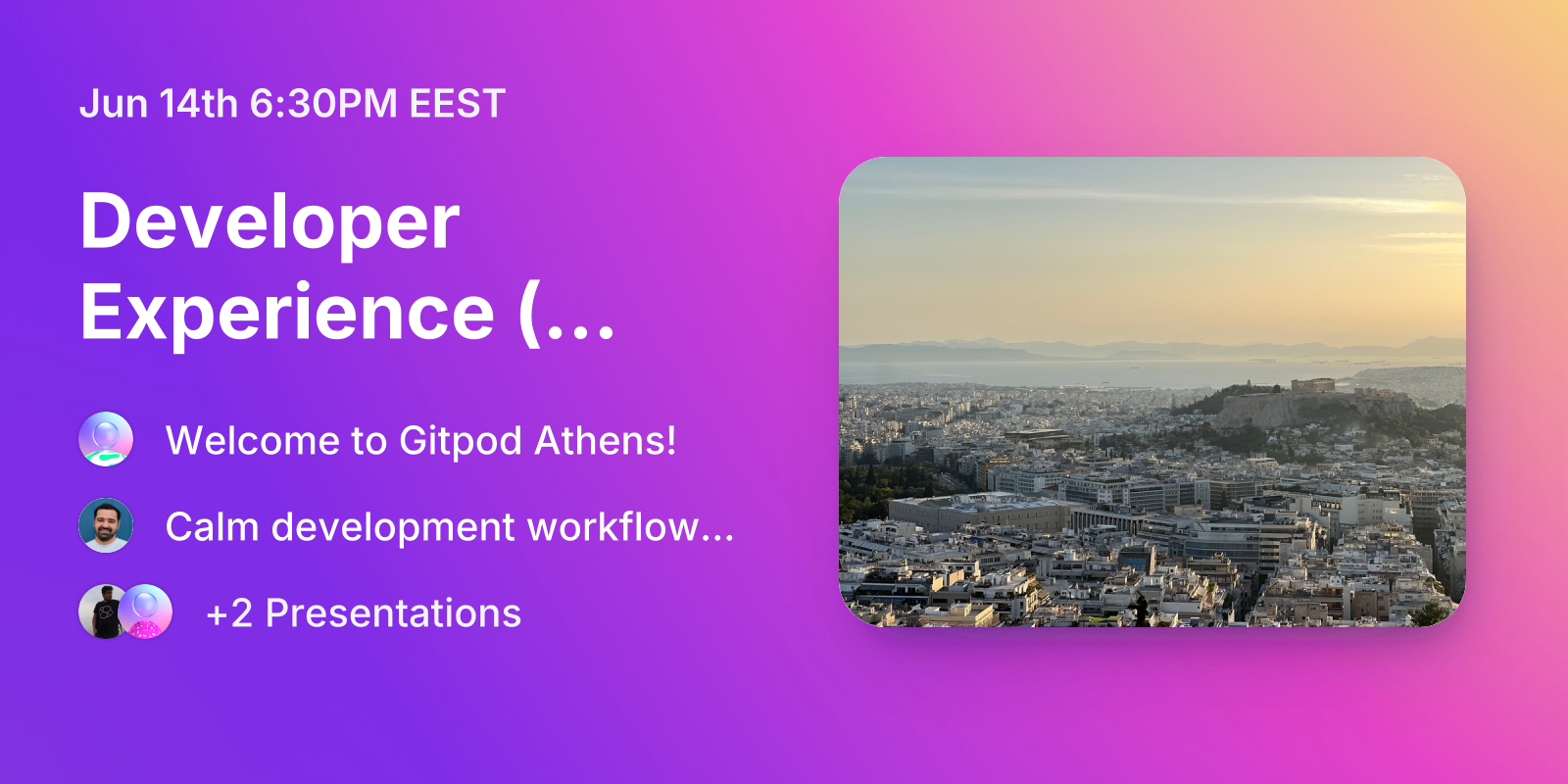 Jun 14th 6:30PM EEST

Developer Experience (...

Welcome to Gitpod Athens!

Calm development workflow...

+2 Presentations